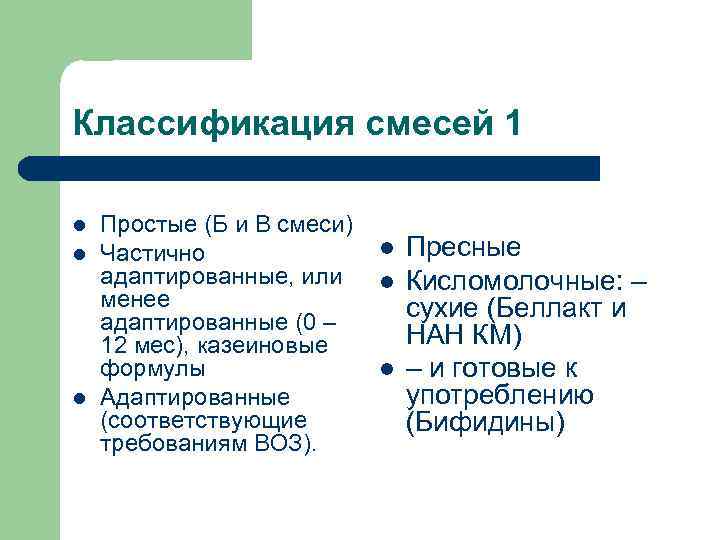 Классификация смесей 1

- Простые (Б и В смеси)
- Частично адаптированные, или менее адаптированные (0 – 12 мес), казеиновые формулы
- Адаптированные (соответствующие требованиям ВОЗ).

- Пресные
- Кисломолочные: – сухие (Беллакт и НАН КМ)
- – и готовые к употреблению (Бифидины)